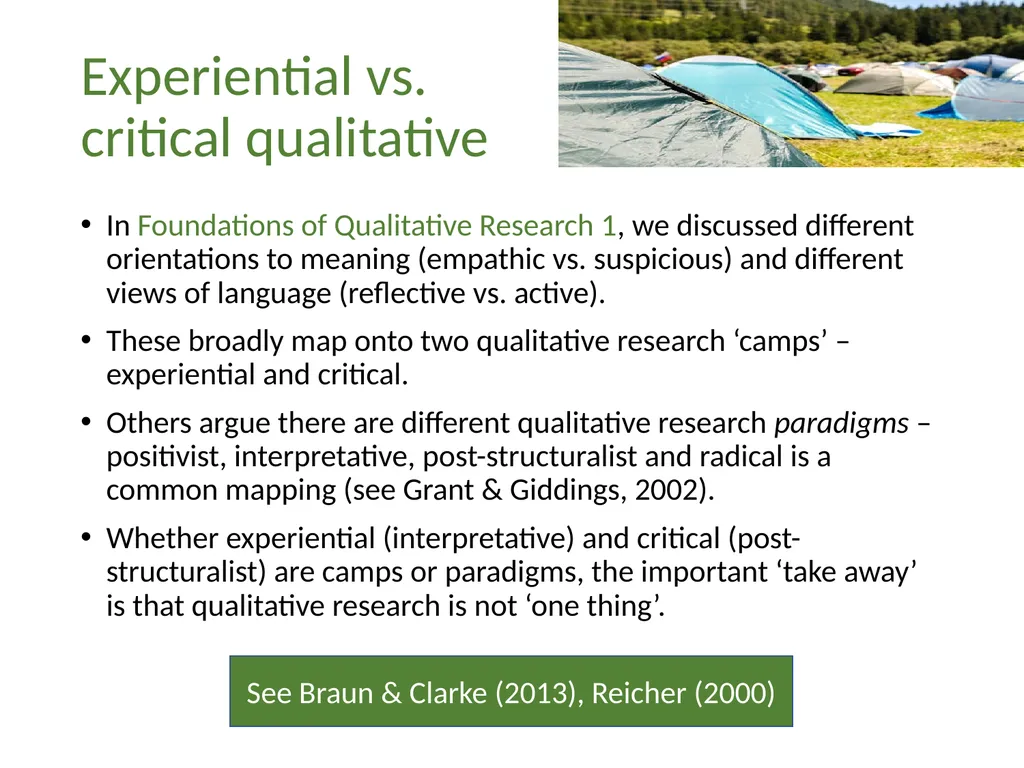 Experiential vs. critical qualitative

• In Foundations of Qualitative Research 1, we discussed different orientations to meaning (empathic vs. suspicious) and different views of language (reflective vs. active).

• These broadly map onto two qualitative research 'camps' – experiential and critical.

• Others argue there are different qualitative research paradigms – positivist, interpretative, post-structuralist and radical is a common mapping (see Grant & Giddings, 2002).

• Whether experiential (interpretative) and critical (post-structuralist) are camps or paradigms, the important 'take away' is that qualitative research is not 'one thing'.

See Braun & Clarke (2013), Reicher (2000)